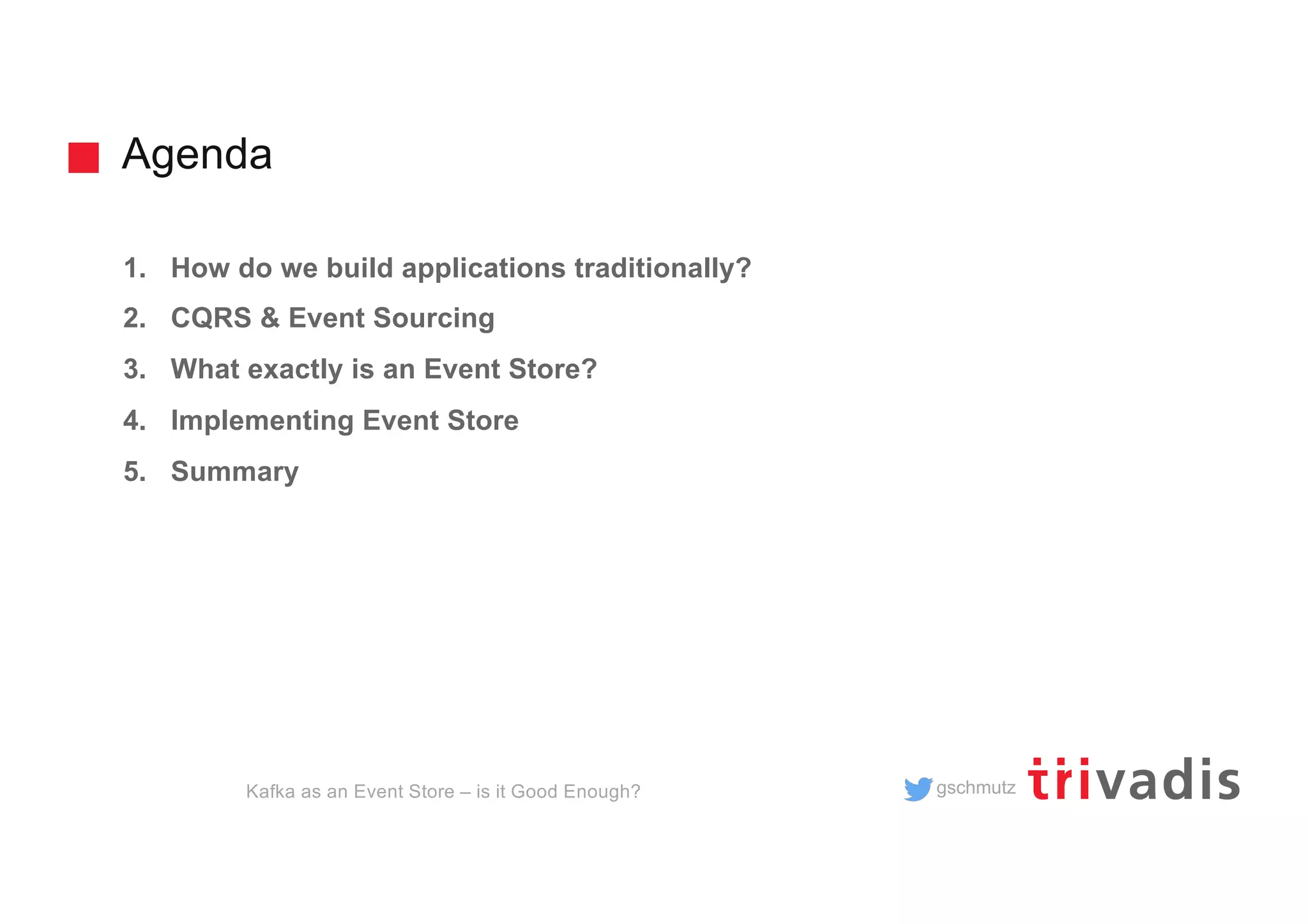 Agenda

1. How do we build applications traditionally?
2. CQRS & Event Sourcing
3. What exactly is an Event Store?
4. Implementing Event Store
5. Summary

Kafka as an Event Store – is it Good Enough?

gschmutz trivadis